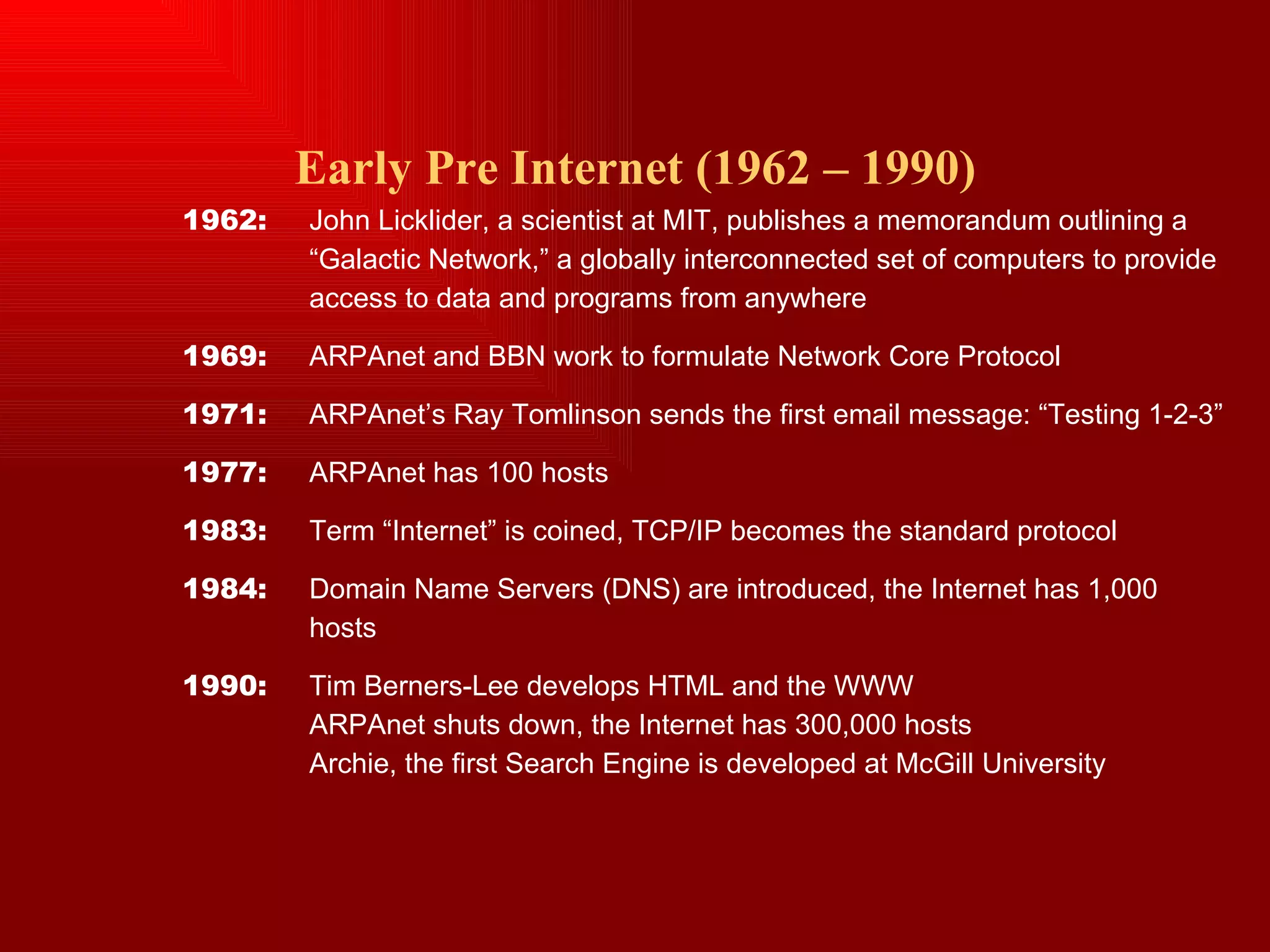 Early Pre Internet (1962 – 1990)

1962: John Licklider, a scientist at MIT, publishes a memorandum outlining a “Galactic Network,” a globally interconnected set of computers to provide access to data and programs from anywhere

1969: ARPAnet and BBN work to formulate Network Core Protocol

1971: ARPAnet’s Ray Tomlinson sends the first email message: “Testing 1-2-3”

1977: ARPAnet has 100 hosts

1983: Term “Internet” is coined, TCP/IP becomes the standard protocol

1984: Domain Name Servers (DNS) are introduced, the Internet has 1,000 hosts

1990: Tim Berners-Lee develops HTML and the WWW
ARPAnet shuts down, the Internet has 300,000 hosts
Archie, the first Search Engine is developed at McGill University